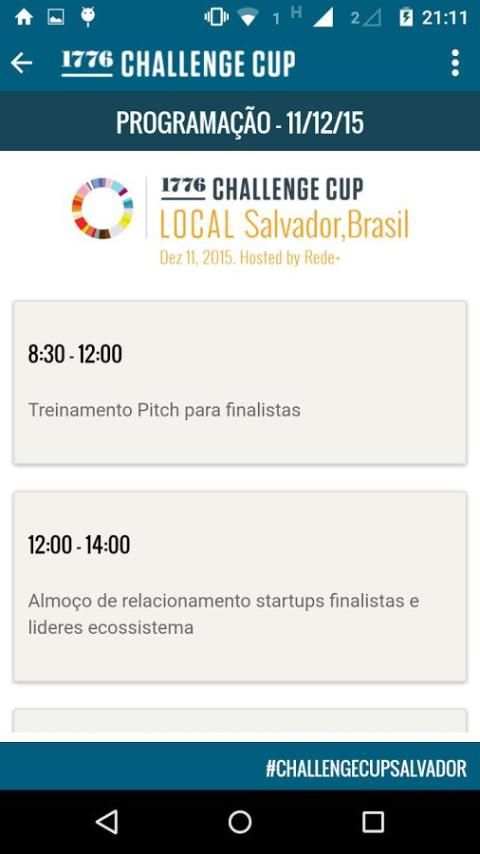 1 H 2 21:11

1776 CHALLENGE CUP

PROGRAMAÇÃO - 11/12/15

1776 CHALLENGE CUP
LOCAL Salvador,Brasil
Dez 11, 2015. Hosted by Rede+

8:30 - 12:00

Treinamento Pitch para finalistas

12:00 - 14:00

Almoço de relacionamento startups finalistas e lideres ecossistema

#CHALLENGECUPSALVADOR